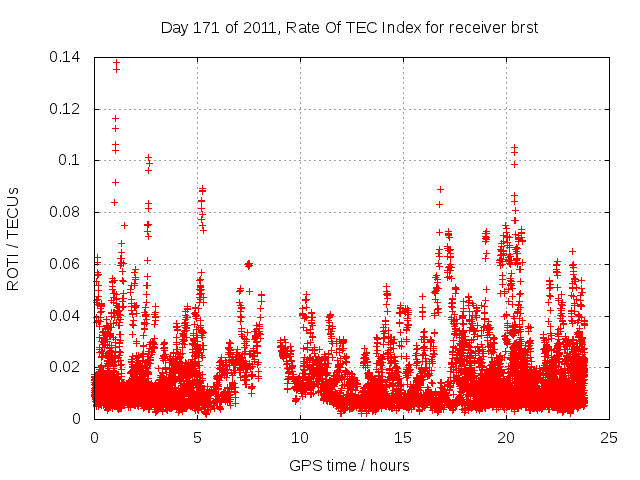 Day 171 of 2011, Rate Of TEC Index for receiver brst

ROTI / TECUs

0.14
0.12
0.1
0.08
0.06
0.04
0.02
0

0
5
10
15
20
25

GPS time / hours